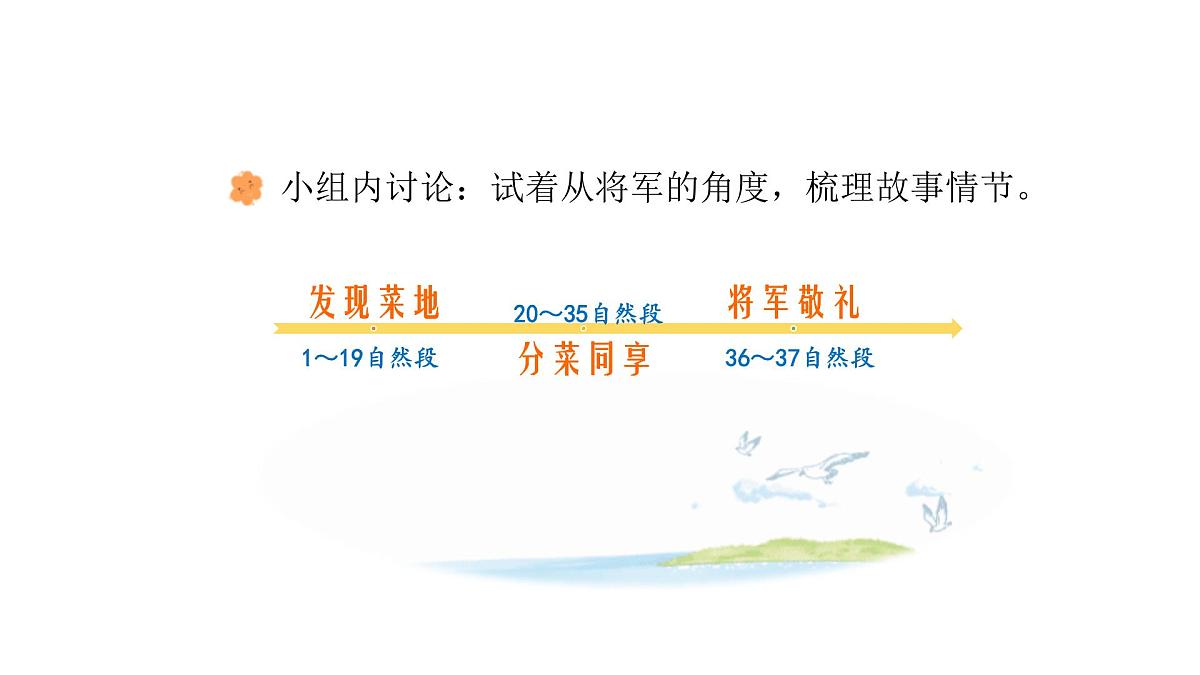 小组内讨论：试着从将军的角度，梳理故事情节。

发现菜地
1～19自然段

20～35自然段
分菜同享

将军敬礼
36～37自然段